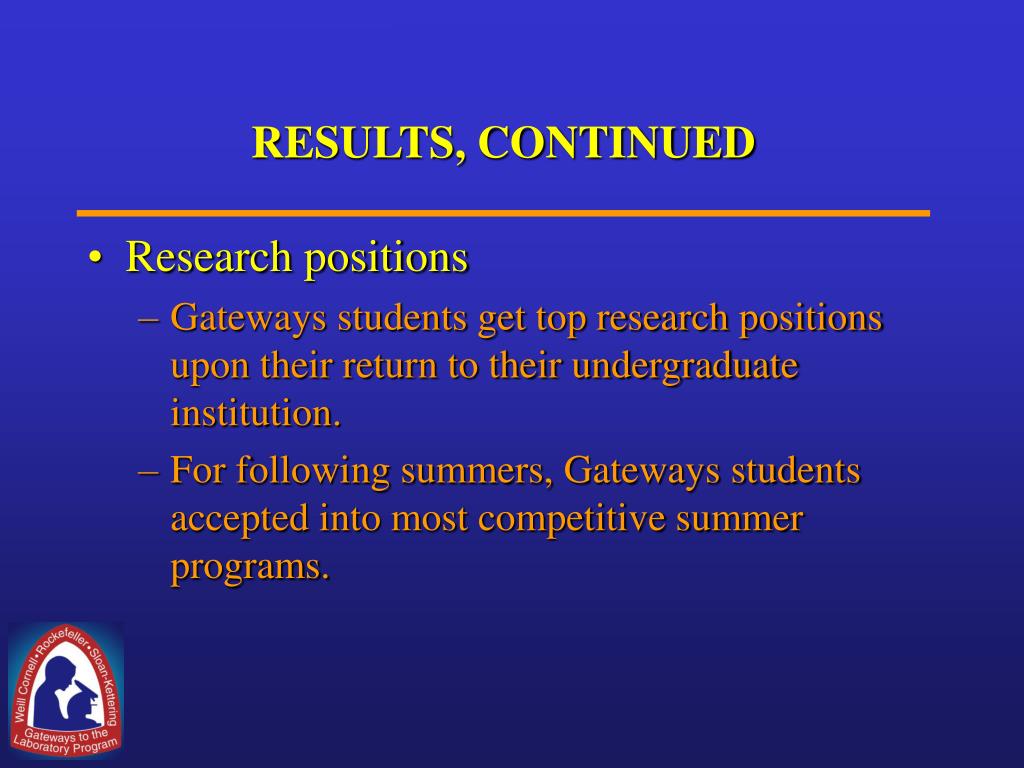 RESULTS, CONTINUED

• Research positions
– Gateways students get top research positions upon their return to their undergraduate institution.
– For following summers, Gateways students accepted into most competitive summer programs.

Weill Cornell•Rockefeller•Sloan-Kettering
Gateways to the Laboratory Program